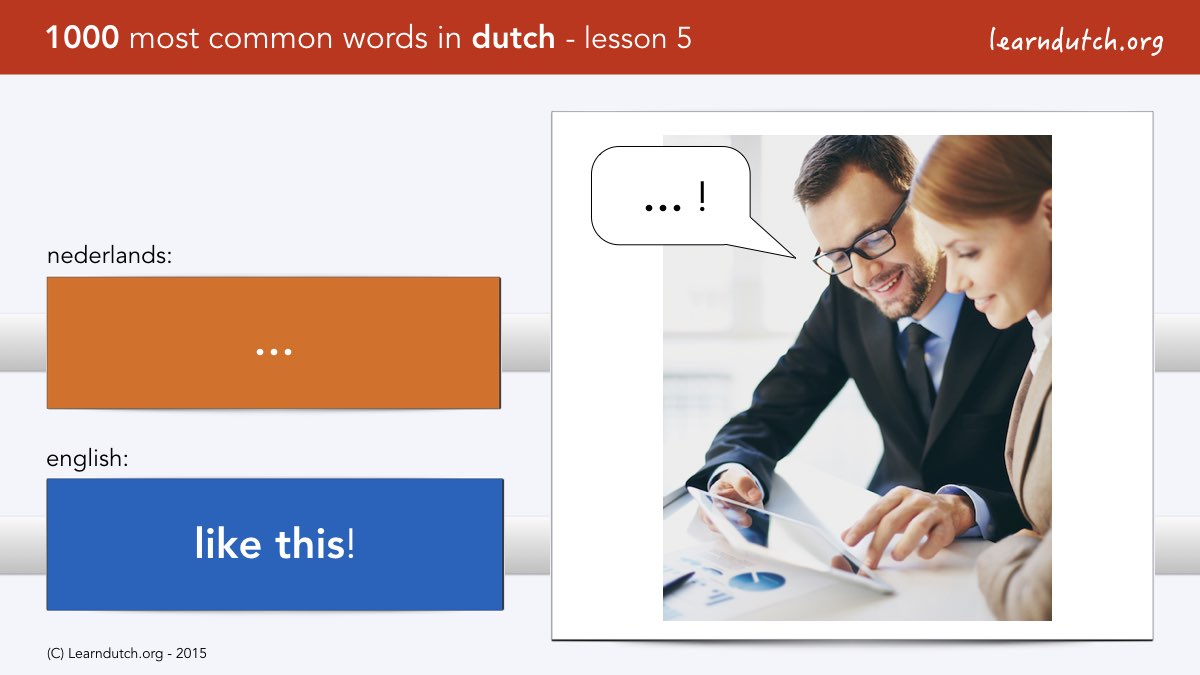 1000 most common words in dutch - lesson 5

learndutch.org

nederlands:

...

english:

like this!

... !

(C) Learndutch.org - 2015